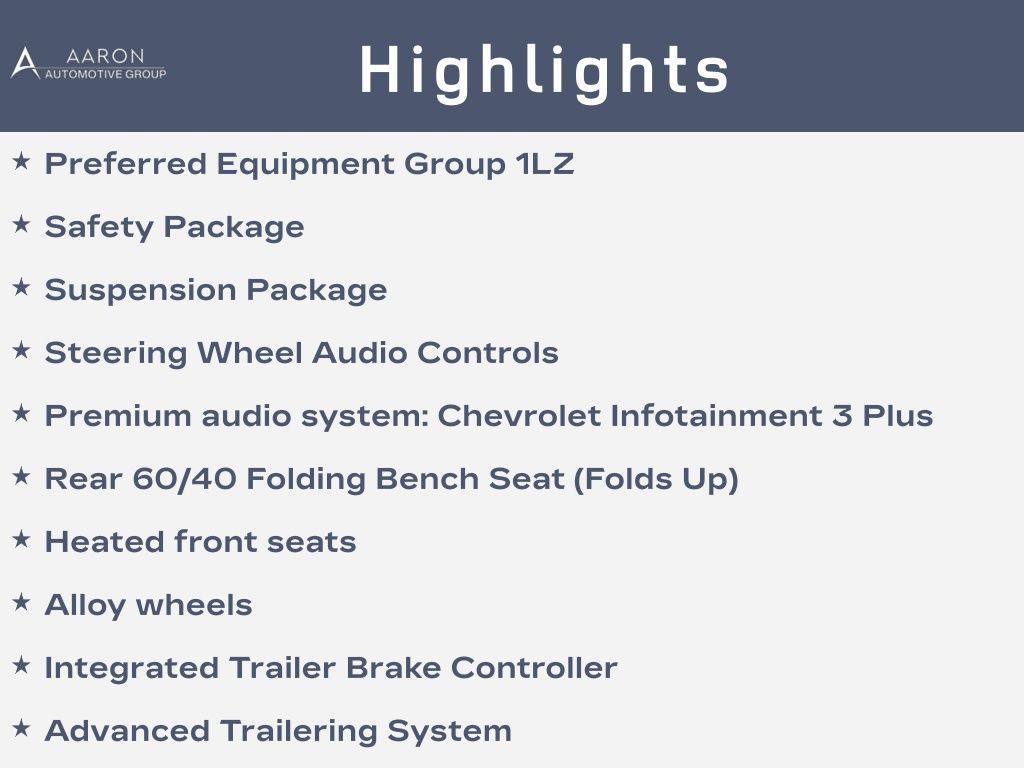 AARON
AUTOMOTIVE GROUP

Highlights

★ Preferred Equipment Group 1LZ
★ Safety Package
★ Suspension Package
★ Steering Wheel Audio Controls
★ Premium audio system: Chevrolet Infotainment 3 Plus
★ Rear 60/40 Folding Bench Seat (Folds Up)
★ Heated front seats
★ Alloy wheels
★ Integrated Trailer Brake Controller
★ Advanced Trailering System